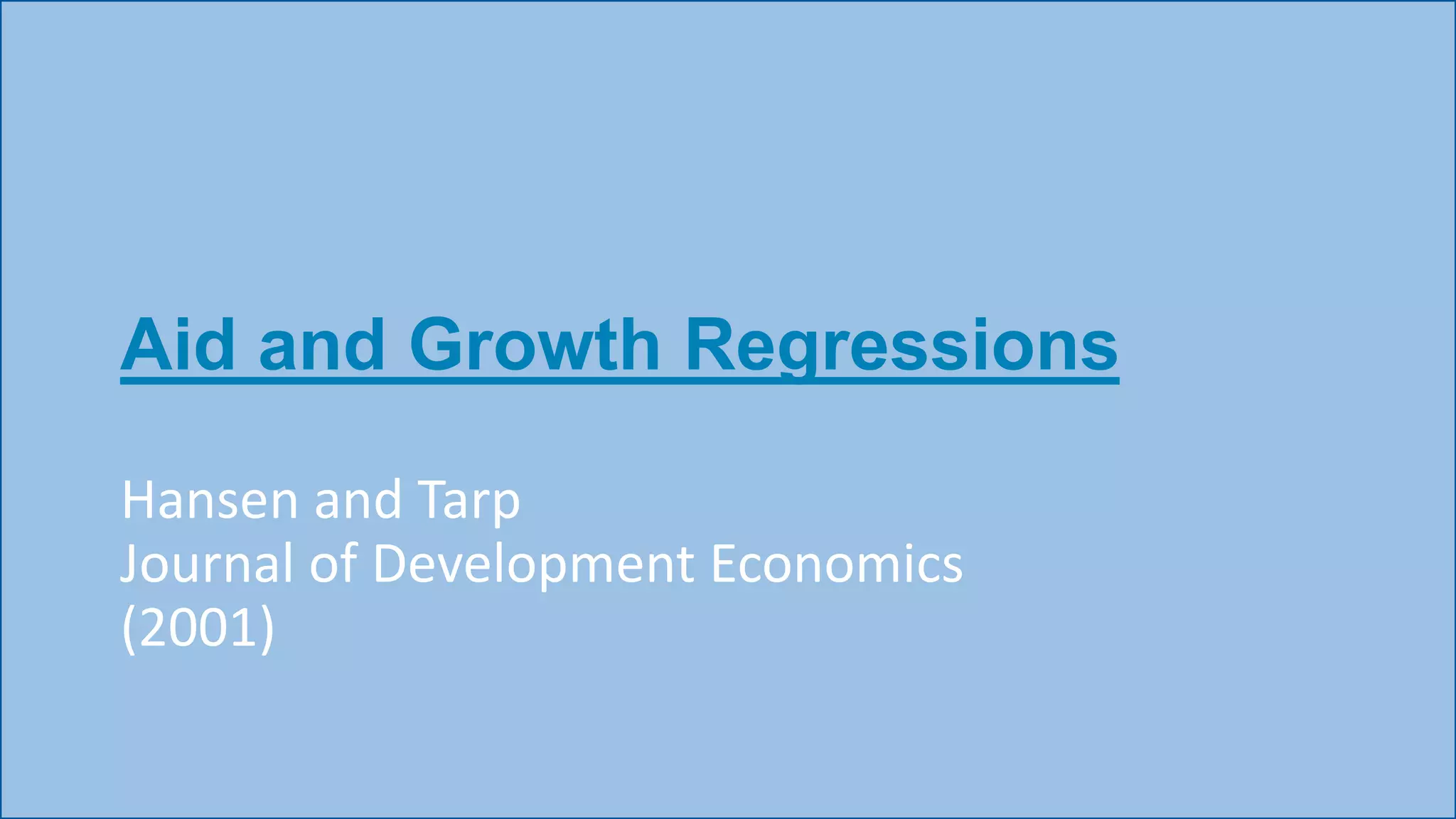 Aid and Growth Regressions

Hansen and Tarp
Journal of Development Economics
(2001)